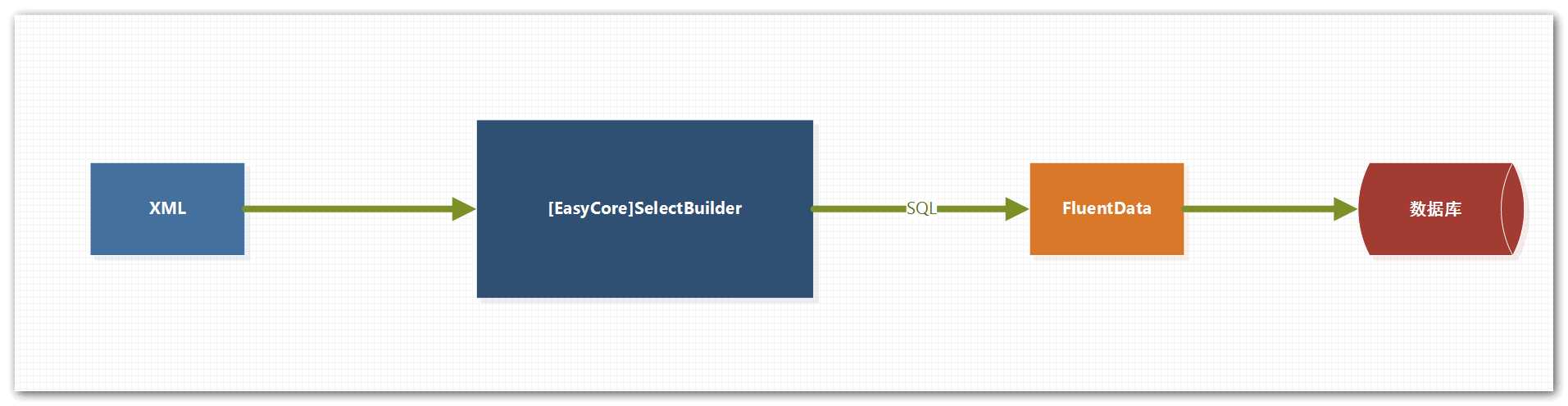 XML

[EasyCore]SelectBuilder

SQL

FluentData

数据库